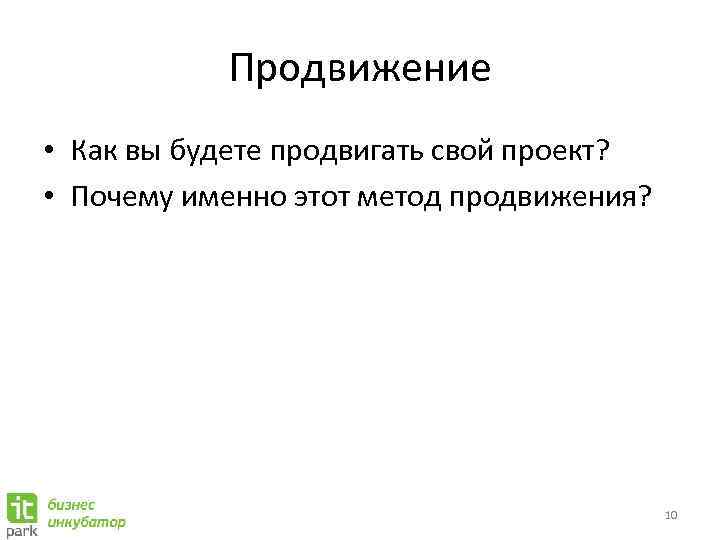 Продвижение

• Как вы будете продвигать свой проект?
• Почему именно этот метод продвижения?

it park бизнес инкубатор

10